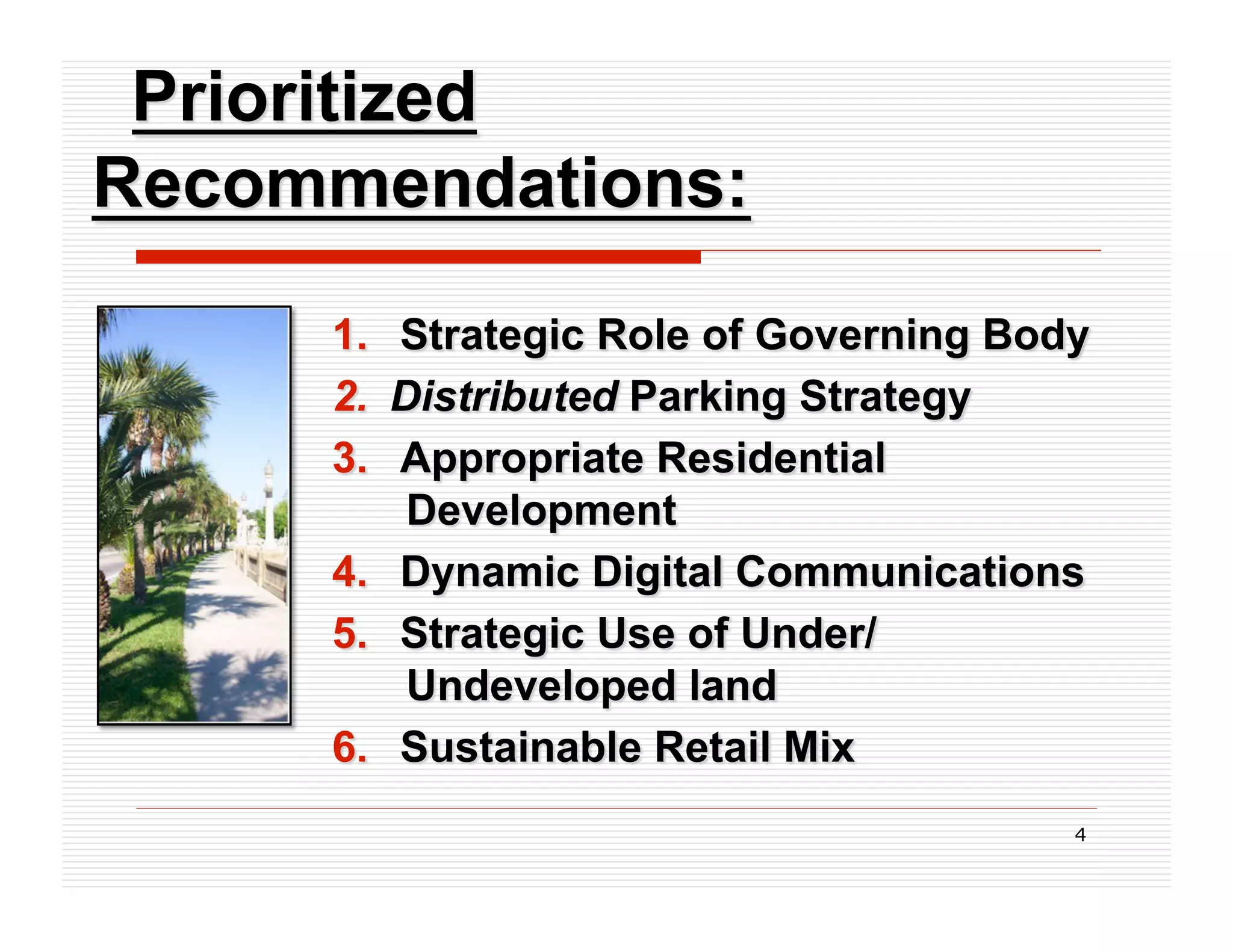 Prioritized Recommendations:

1. Strategic Role of Governing Body
2. Distributed Parking Strategy
3. Appropriate Residential Development
4. Dynamic Digital Communications
5. Strategic Use of Under/ Undeveloped land
6. Sustainable Retail Mix

4